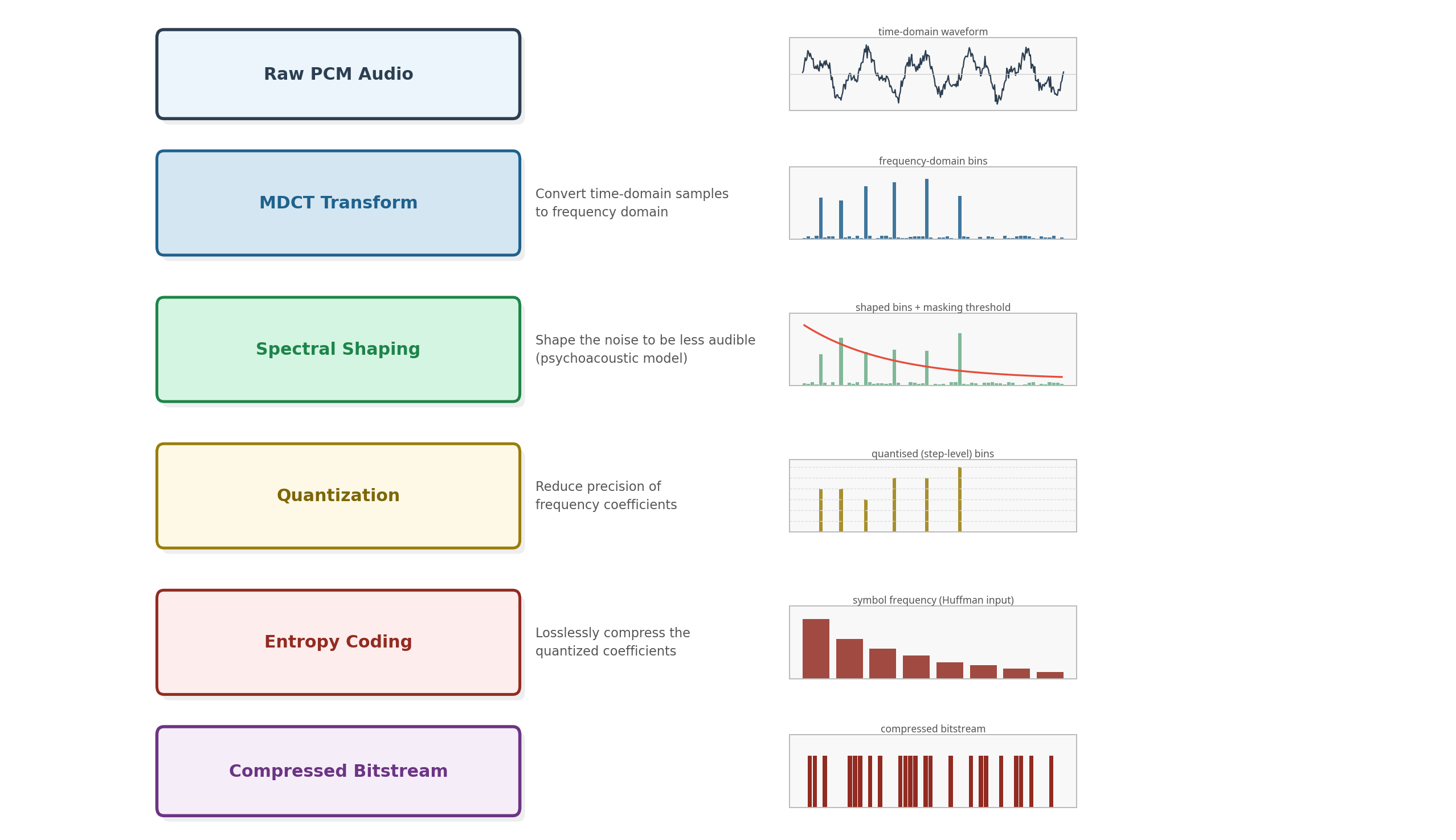 Raw PCM Audio

time-domain waveform

MDCT Transform

Convert time-domain samples to frequency domain

frequency-domain bins

Spectral Shaping

Shape the noise to be less audible (psychoacoustic model)

shaped bins + masking threshold

Quantization

Reduce precision of frequency coefficients

quantised (step-level) bins

Entropy Coding

Losslessly compress the quantized coefficients

symbol frequency (Huffman input)

Compressed Bitstream

compressed bitstream